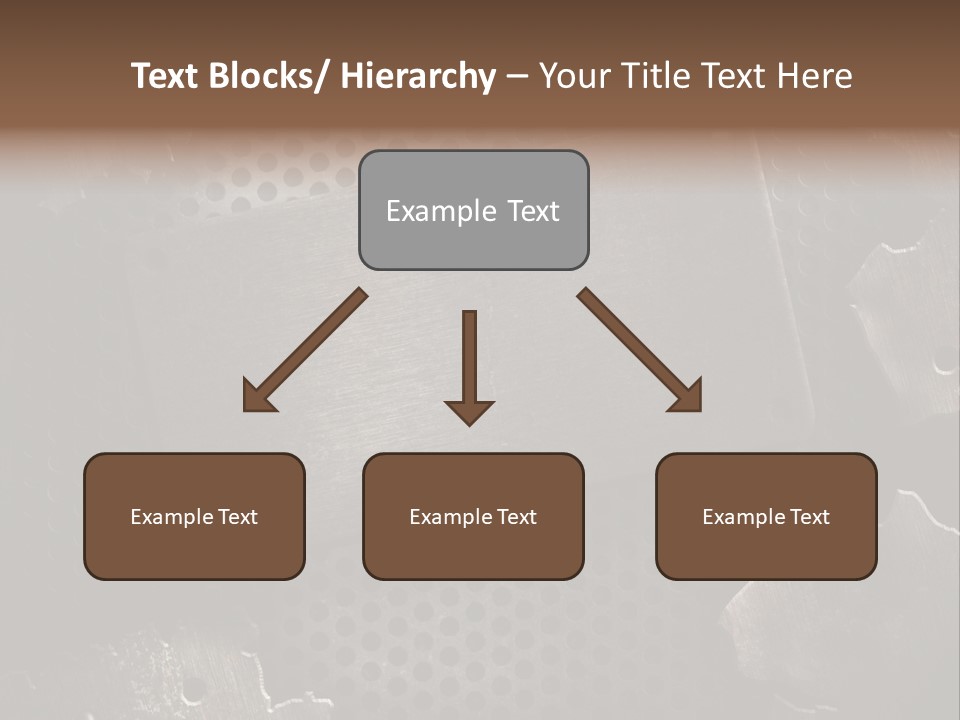 Text Blocks/ Hierarchy – Your Title Text Here

Example Text

Example Text

Example Text

Example Text